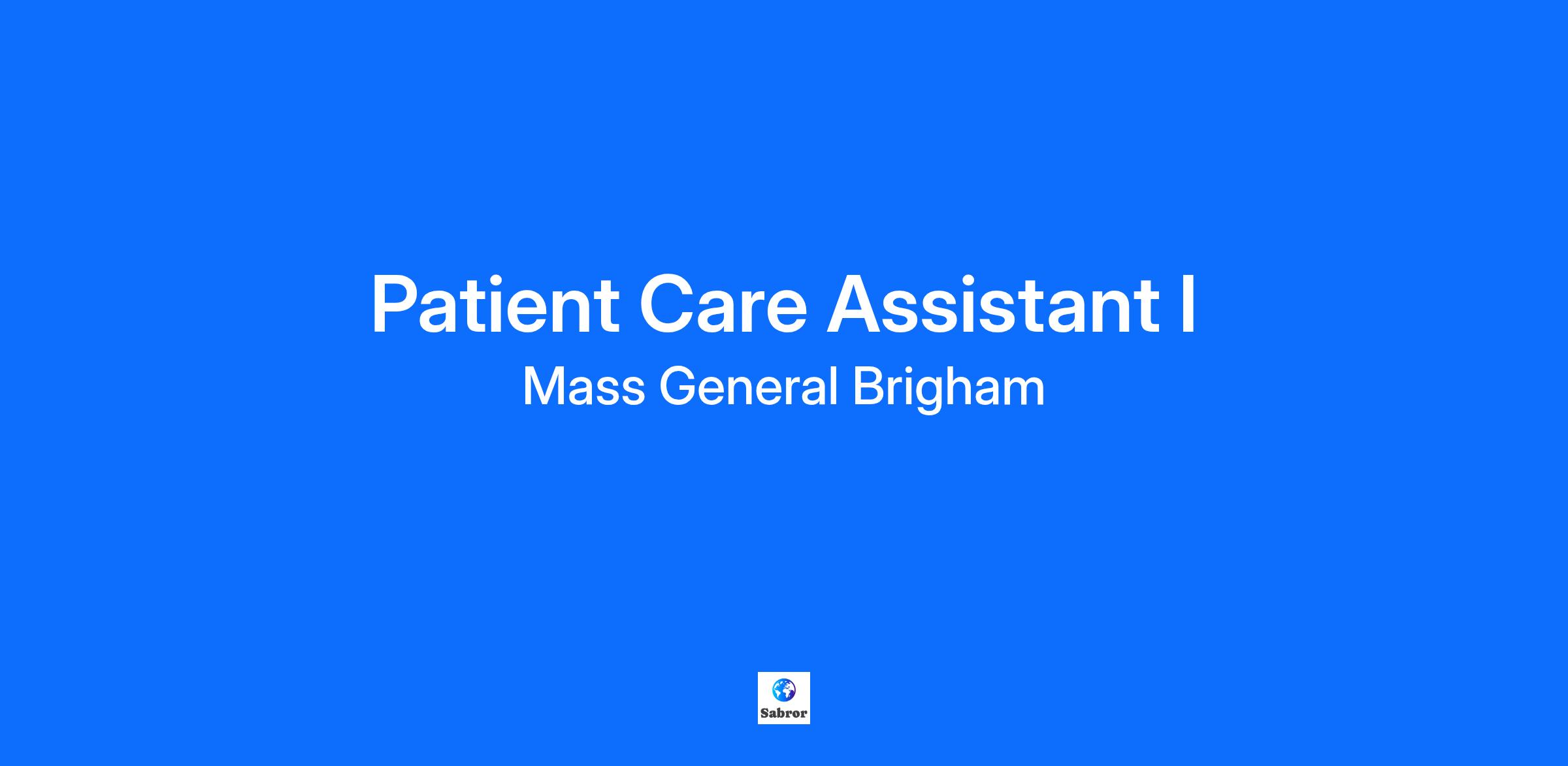 Patient Care Assistant I
Mass General Brigham

Sabror